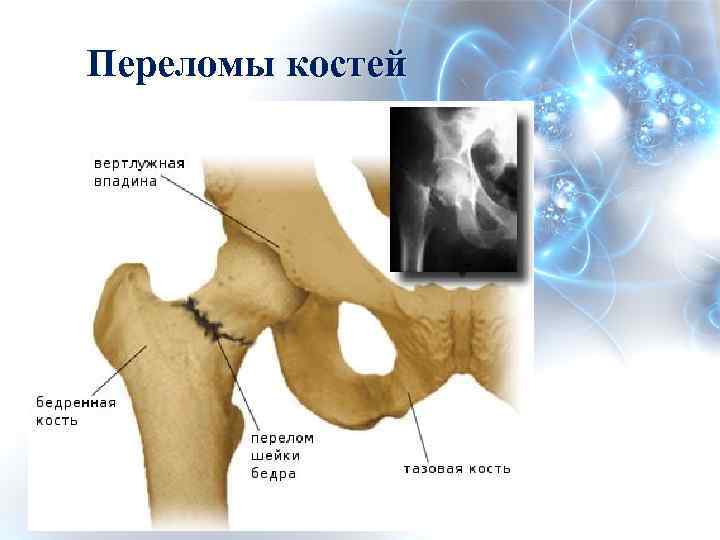 Переломы костей

вертлужная впадина

бедренная кость

перелом шейки бедра

тазовая кость